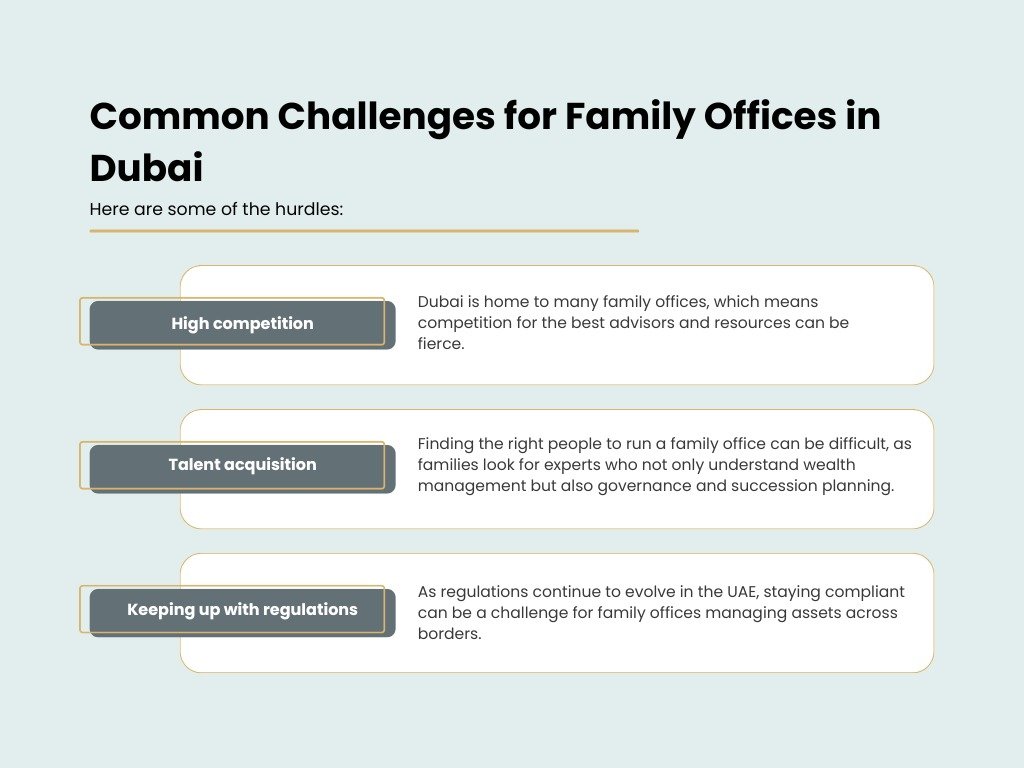 Common Challenges for Family Offices in Dubai

Here are some of the hurdles:

High competition

Dubai is home to many family offices, which means competition for the best advisors and resources can be fierce.

Talent acquisition

Finding the right people to run a family office can be difficult, as families look for experts who not only understand wealth management but also governance and succession planning.

Keeping up with regulations

As regulations continue to evolve in the UAE, staying compliant can be a challenge for family offices managing assets across borders.